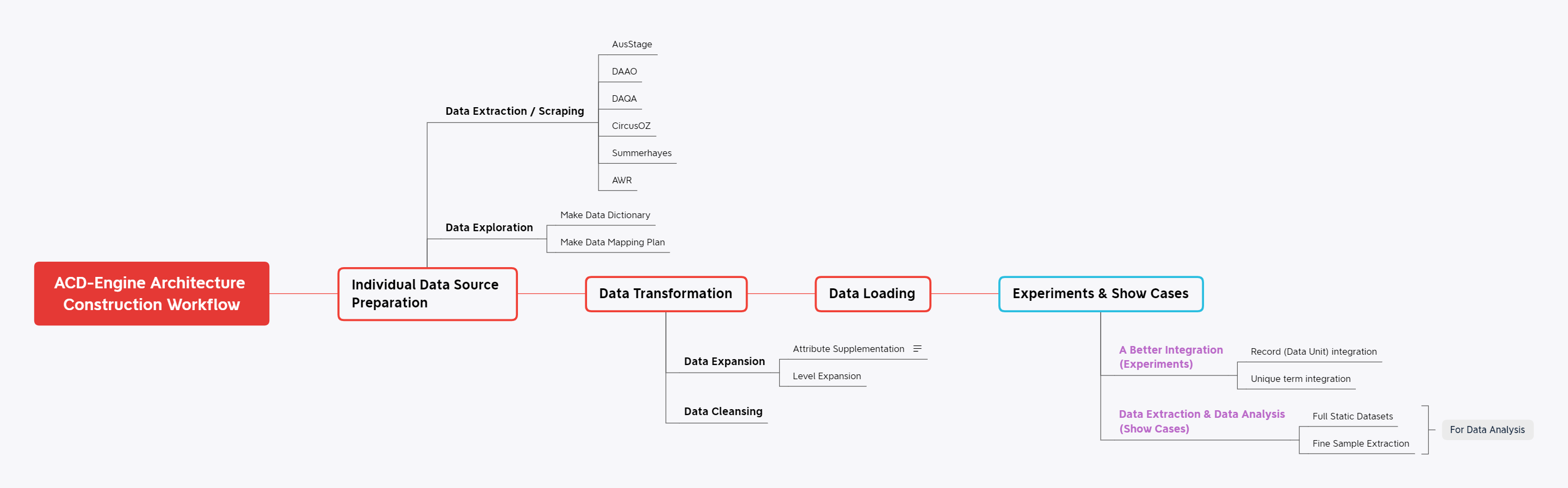 ACD-Engine Architecture Construction Workflow

Individual Data Source Preparation

Data Extraction / Scraping

AusStage

DAAO

DAQA

CircusOZ

Summerhayes

AWR

Data Exploration

Make Data Dictionary

Make Data Mapping Plan

Data Transformation

Data Expansion

Attribute Supplementation

Level Expansion

Data Cleansing

Data Loading

Experiments & Show Cases

A Better Integration (Experiments)

Record (Data Unit) integration

Unique term integration

Data Extraction & Data Analysis (Show Cases)

Full Static Datasets

Fine Sample Extraction

For Data Analysis